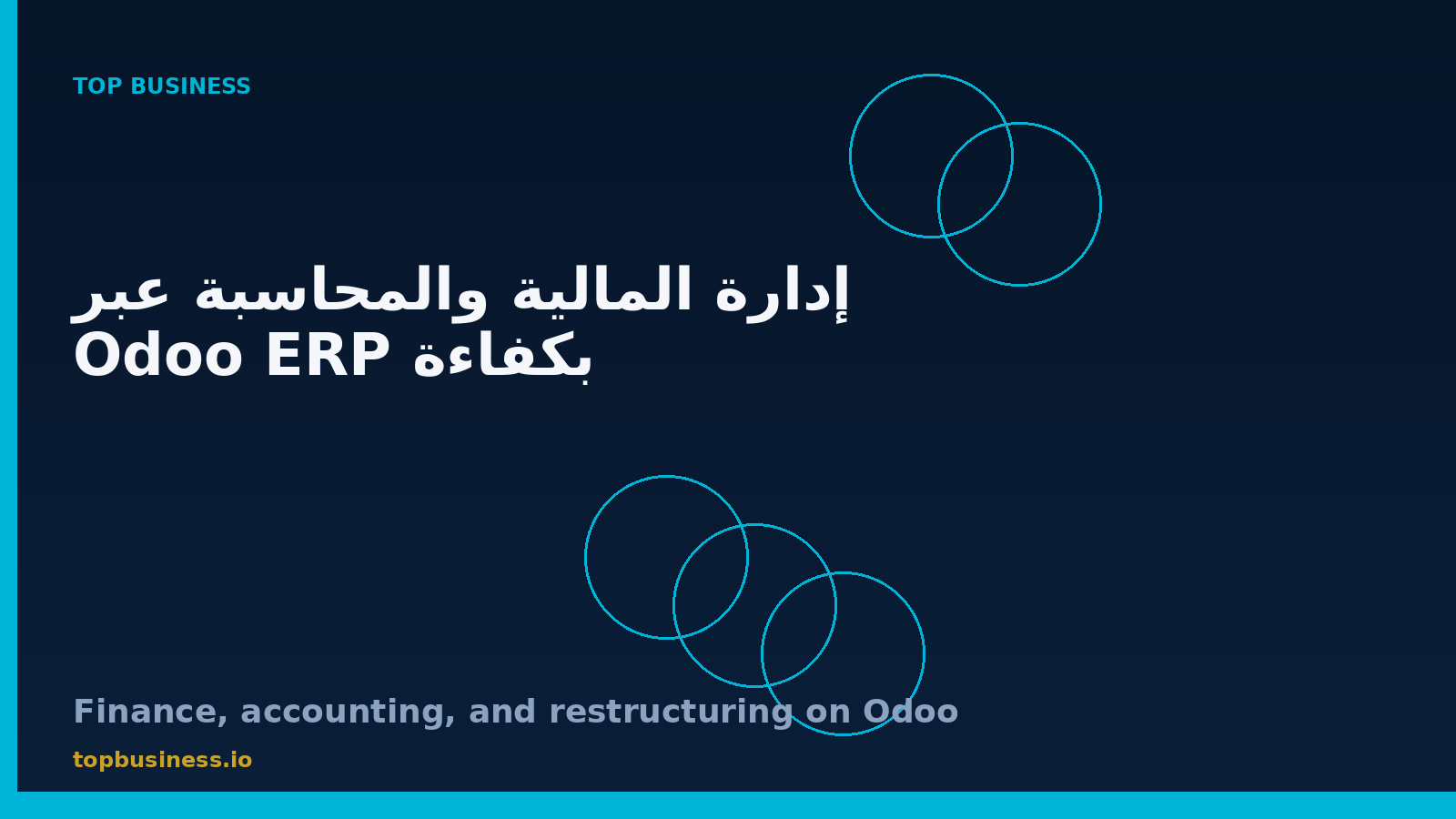 TOP BUSINESS

إدارة المالية والمحاسبة عبر Odoo ERP بكفاءة

Finance, accounting, and restructuring on Odoo

topbusiness.io